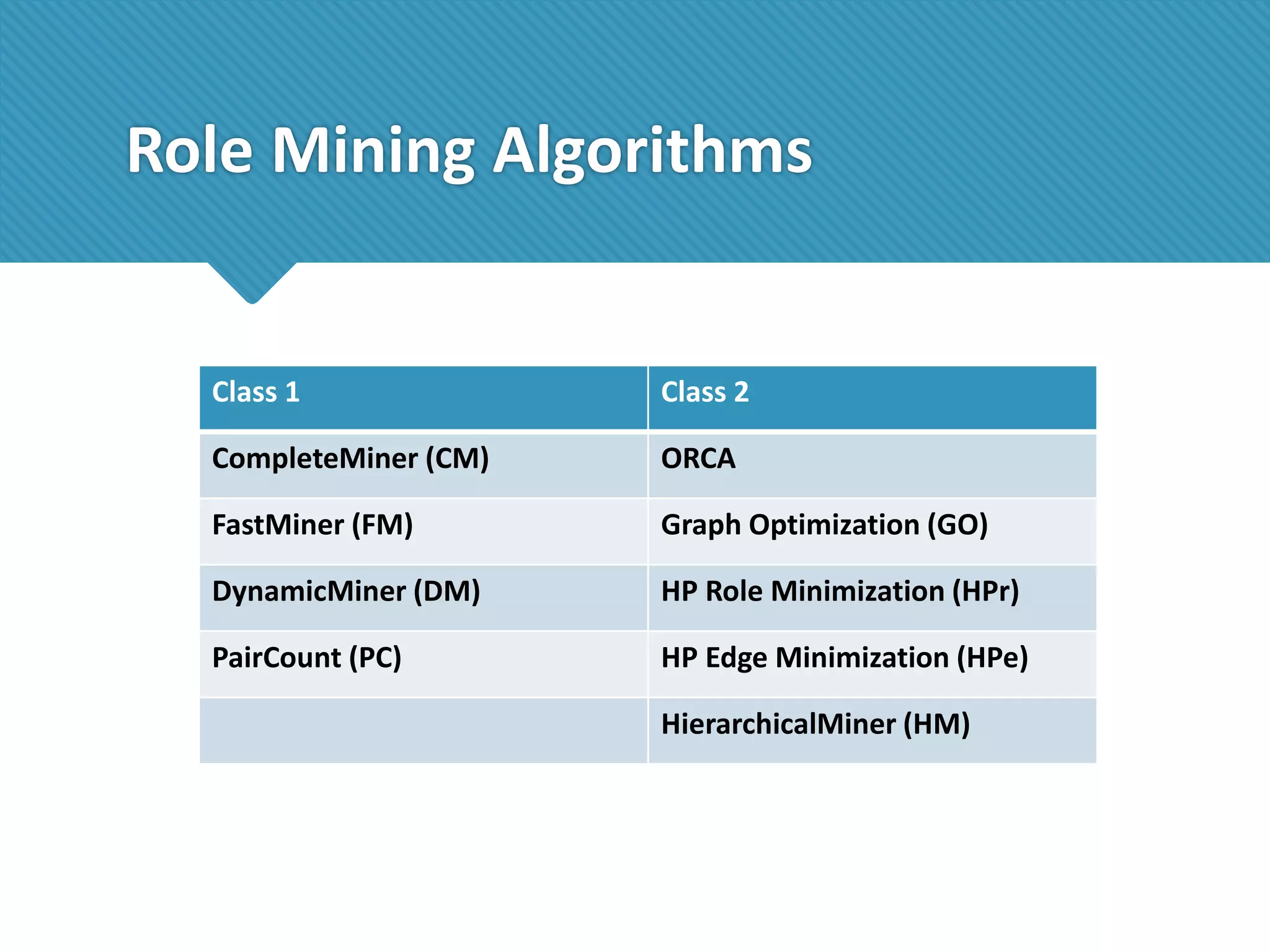 Role Mining Algorithms

| Class 1 | Class 2 |
|---|---|
| CompleteMiner (CM) | ORCA |
| FastMiner (FM) | Graph Optimization (GO) |
| DynamicMiner (DM) | HP Role Minimization (HPr) |
| PairCount (PC) | HP Edge Minimization (HPe) |
| | HierarchicalMiner (HM) |